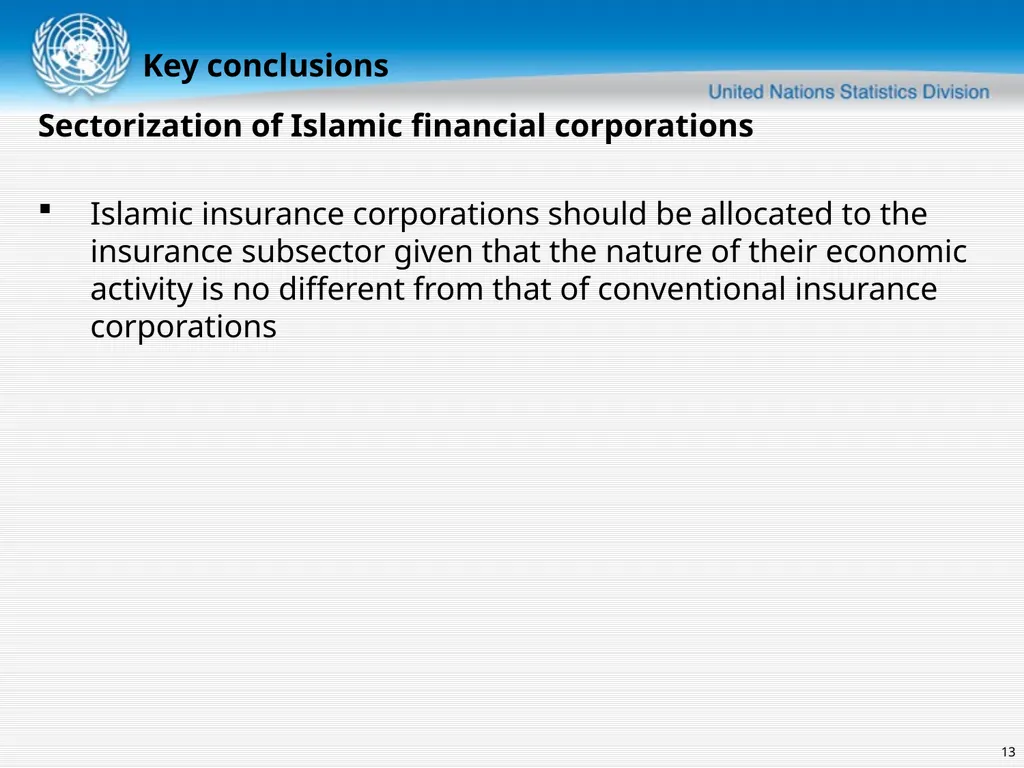 Key conclusions

United Nations Statistics Division

Sectorization of Islamic financial corporations

▪ Islamic insurance corporations should be allocated to the insurance subsector given that the nature of their economic activity is no different from that of conventional insurance corporations

13